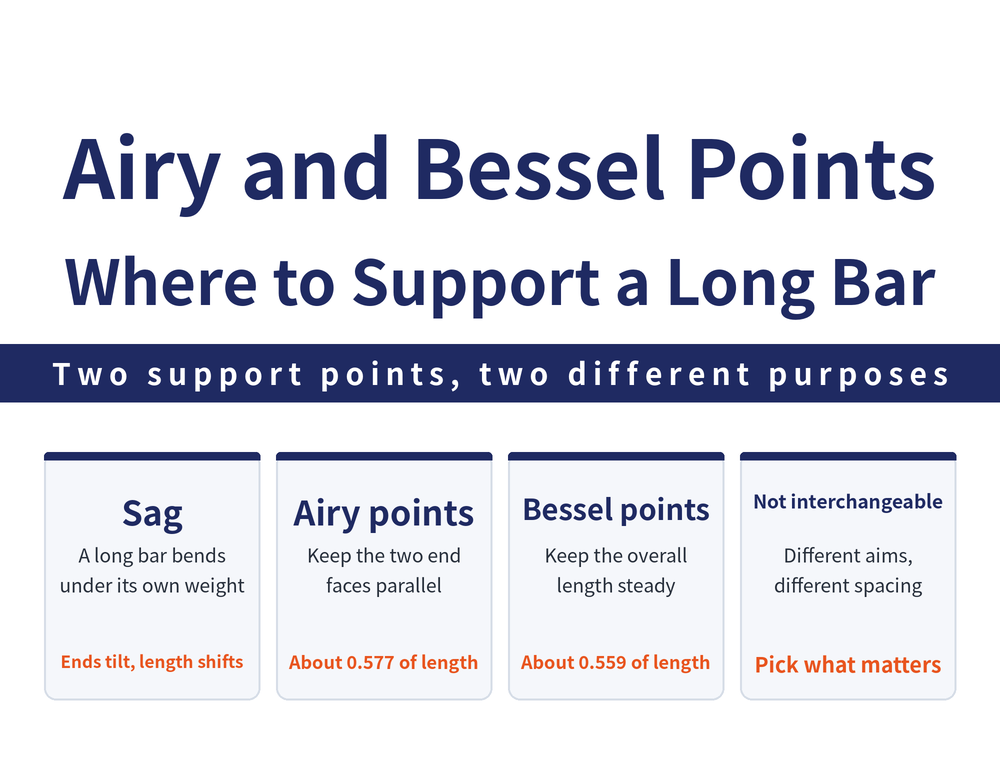 Airy and Bessel Points
Where to Support a Long Bar

Two support points, two different purposes

Sag
A long bar bends under its own weight
Ends tilt, length shifts

Airy points
Keep the two end faces parallel
About 0.577 of length

Bessel points
Keep the overall length steady
About 0.559 of length

Not interchangeable
Different aims, different spacing
Pick what matters